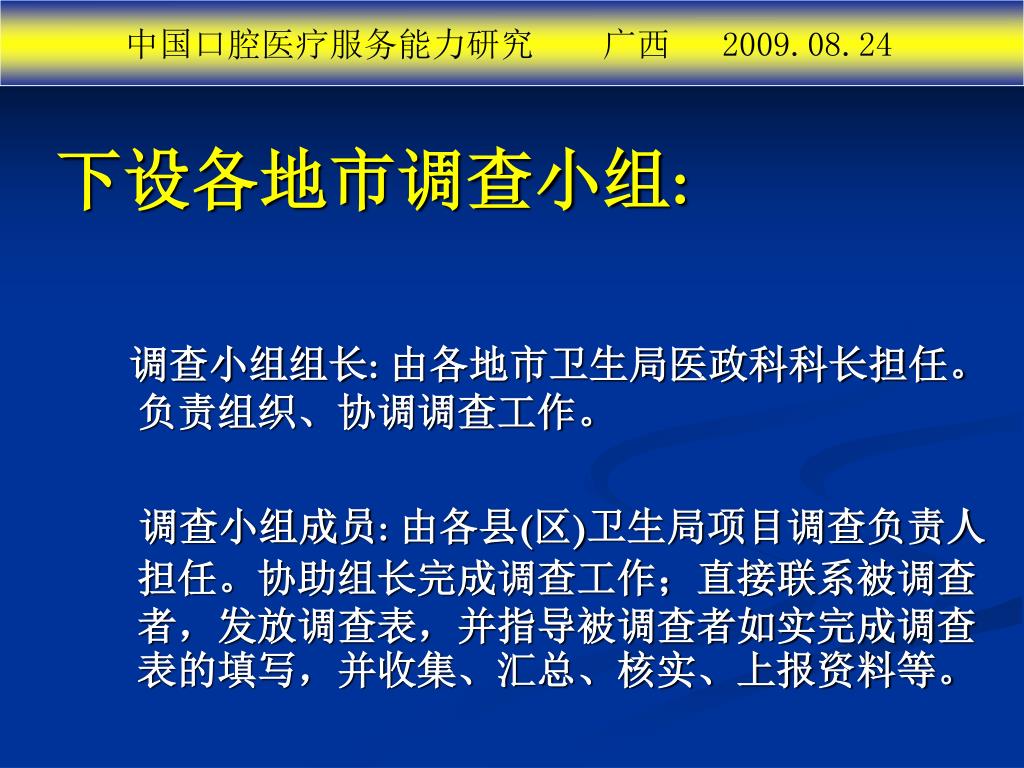 中国口腔医疗服务能力研究　　广西　　2009.08.24

下设各地市调查小组:

调查小组组长: 由各地市卫生局医政科科长担任。负责组织、协调调查工作。

调查小组成员: 由各县(区)卫生局项目调查负责人担任。协助组长完成调查工作；直接联系被调查者，发放调查表，并指导被调查者如实完成调查表的填写，并收集、汇总、核实、上报资料等。